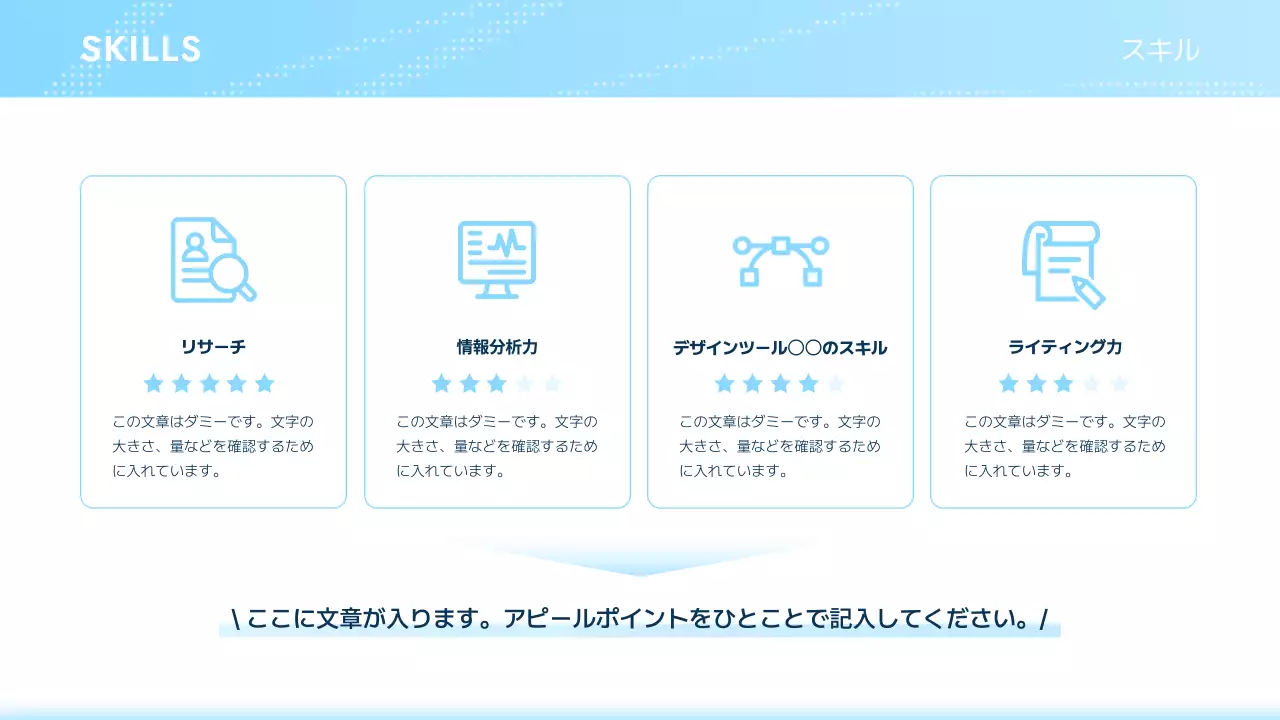 SKILLS

スキル

リサーチ

この文章はダミーです。文字の大きさ、量などを確認するために入れています。

情報分析力

この文章はダミーです。文字の大きさ、量などを確認するために入れています。

デザインツール〇〇のスキル

この文章はダミーです。文字の大きさ、量などを確認するために入れています。

ライティング力

この文章はダミーです。文字の大きさ、量などを確認するために入れています。

\ ここに文章が入ります。アピールポイントをひとことで記入してください。/